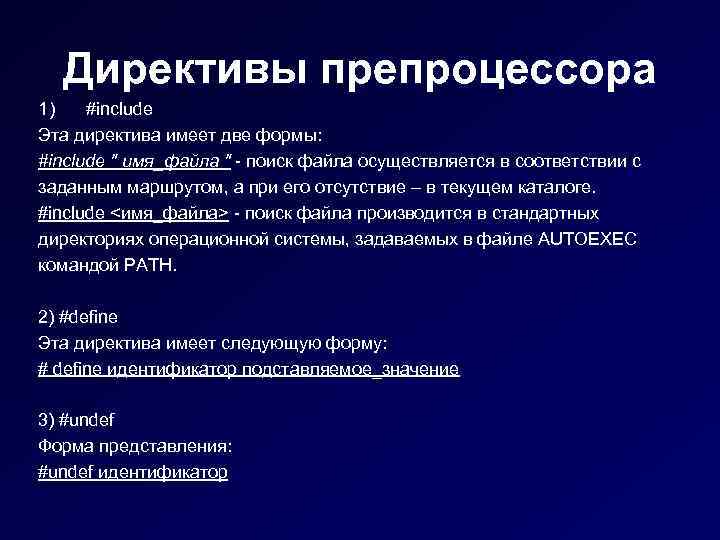 Директивы препроцессора

1) #include
Эта директива имеет две формы:
#include " имя_файла " - поиск файла осуществляется в соответствии с заданным маршрутом, а при его отсутствие – в текущем каталоге.
#include <имя_файла> - поиск файла производится в стандартных директориях операционной системы, задаваемых в файле AUTOEXEC командой PATH.

2) #define
Эта директива имеет следующую форму:
# define идентификатор подставляемое_значение

3) #undef
Форма представления:
#undef идентификатор